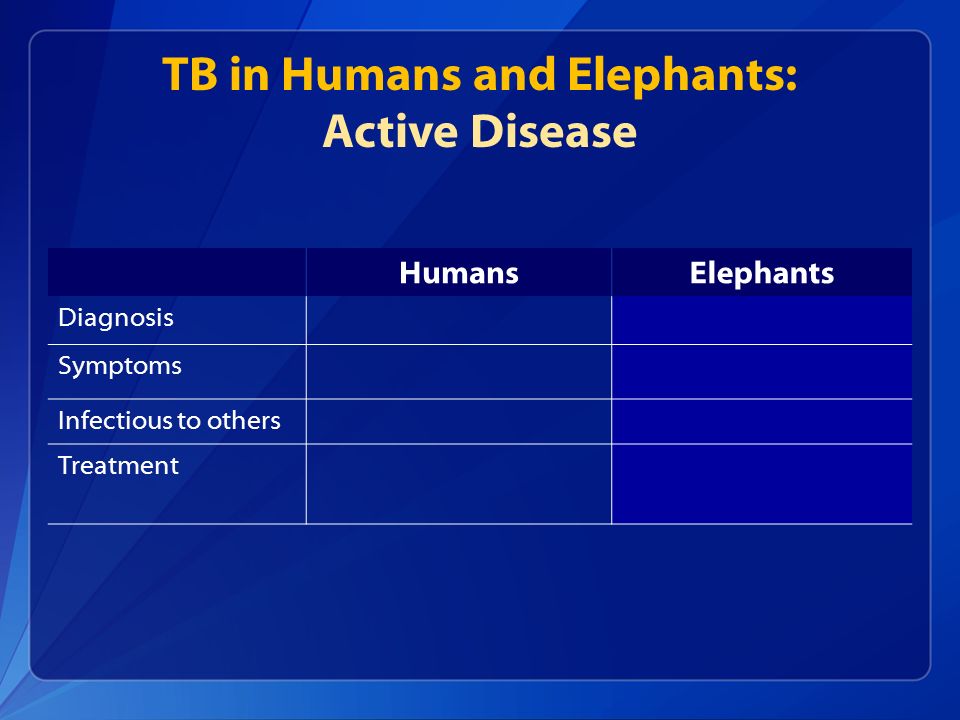 TB in Humans and Elephants:
Active Disease

| | Humans | Elephants |
|---|---|---|
| Diagnosis | | |
| Symptoms | | |
| Infectious to others | | |
| Treatment | | |